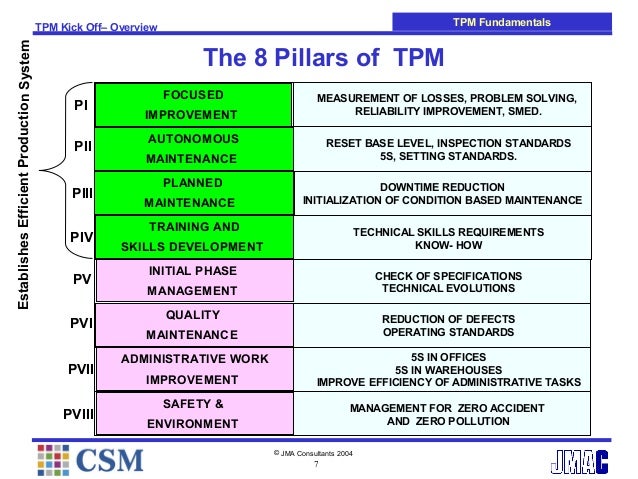 TPM Kick Off– Overview

TPM Fundamentals

The 8 Pillars of TPM

Establishes Efficient Production System

| | | |
|---|---|---|
| PI | FOCUSED IMPROVEMENT | MEASUREMENT OF LOSSES, PROBLEM SOLVING, RELIABILITY IMPROVEMENT, SMED. |
| PII | AUTONOMOUS MAINTENANCE | RESET BASE LEVEL, INSPECTION STANDARDS 5S, SETTING STANDARDS. |
| PIII | PLANNED MAINTENANCE | DOWNTIME REDUCTION INITIALIZATION OF CONDITION BASED MAINTENANCE |
| PIV | TRAINING AND SKILLS DEVELOPMENT | TECHNICAL SKILLS REQUIREMENTS KNOW- HOW |
| PV | INITIAL PHASE MANAGEMENT | CHECK OF SPECIFICATIONS TECHNICAL EVOLUTIONS |
| PVI | QUALITY MAINTENANCE | REDUCTION OF DEFECTS OPERATING STANDARDS |
| PVII | ADMINISTRATIVE WORK IMPROVEMENT | 5S IN OFFICES 5S IN WAREHOUSES IMPROVE EFFICIENCY OF ADMINISTRATIVE TASKS |
| PVIII | SAFETY & ENVIRONMENT | MANAGEMENT FOR ZERO ACCIDENT AND ZERO POLLUTION |

CSM

© JMA Consultants 2004
7

JMAC